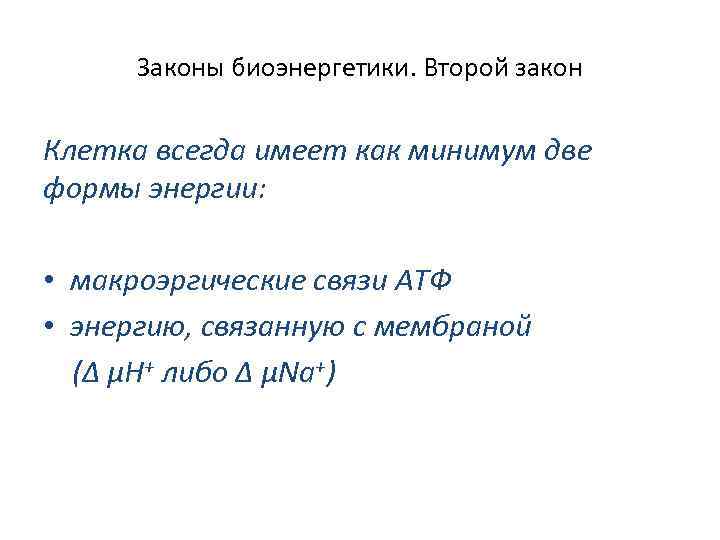 Законы биоэнергетики. Второй закон

Клетка всегда имеет как минимум две формы энергии:

• макроэргические связи АТФ
• энергию, связанную с мембраной ($\Delta \mu H^+$ либо $\Delta \mu Na^+$)